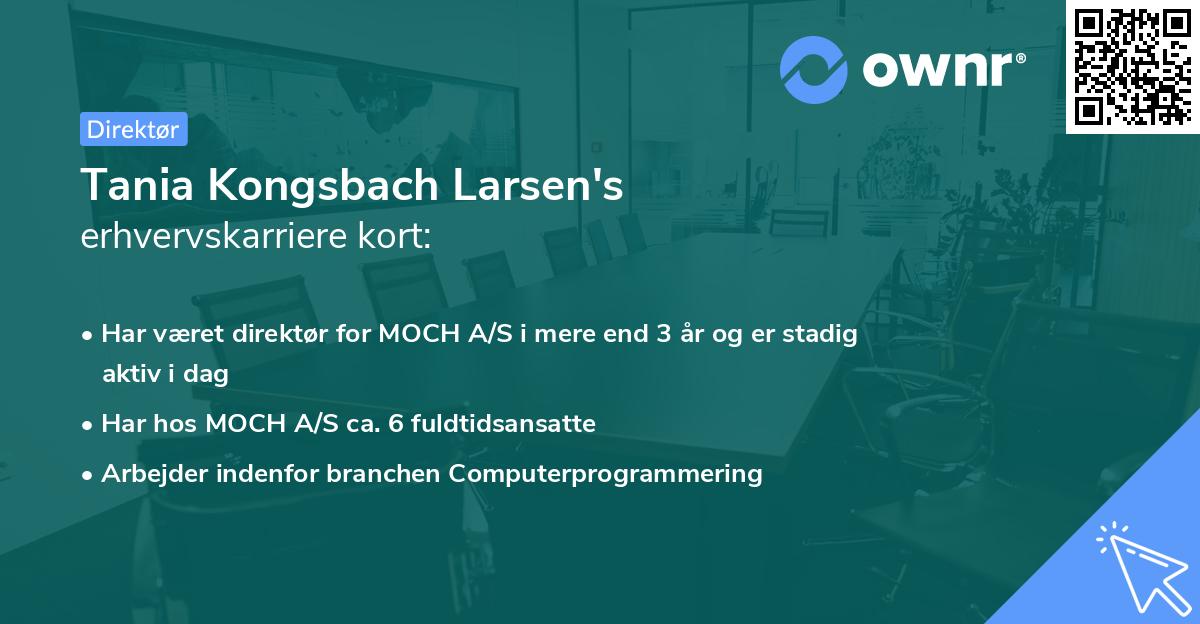 ownr®

Direktør

Tania Kongsbach Larsen's
erhvervskarriere kort:

• Har været direktør for MOCH A/S i mere end 3 år og er stadig aktiv i dag
• Har hos MOCH A/S ca. 6 fuldtidsansatte
• Arbejder indenfor branchen Computerprogrammering